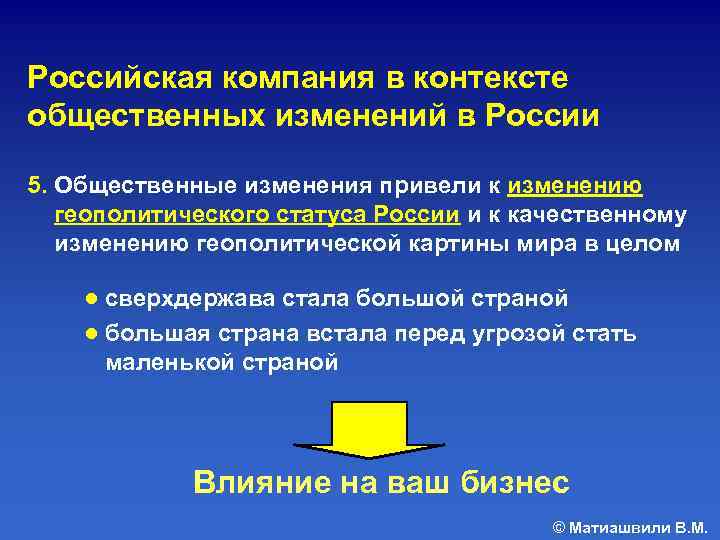 Российская компания в контексте общественных изменений в России

5. Общественные изменения привели к изменению геополитического статуса России и к качественному изменению геополитической картины мира в целом

● сверхдержава стала большой страной

● большая страна встала перед угрозой стать маленькой страной

Влияние на ваш бизнес

© Матиашвили В.М.